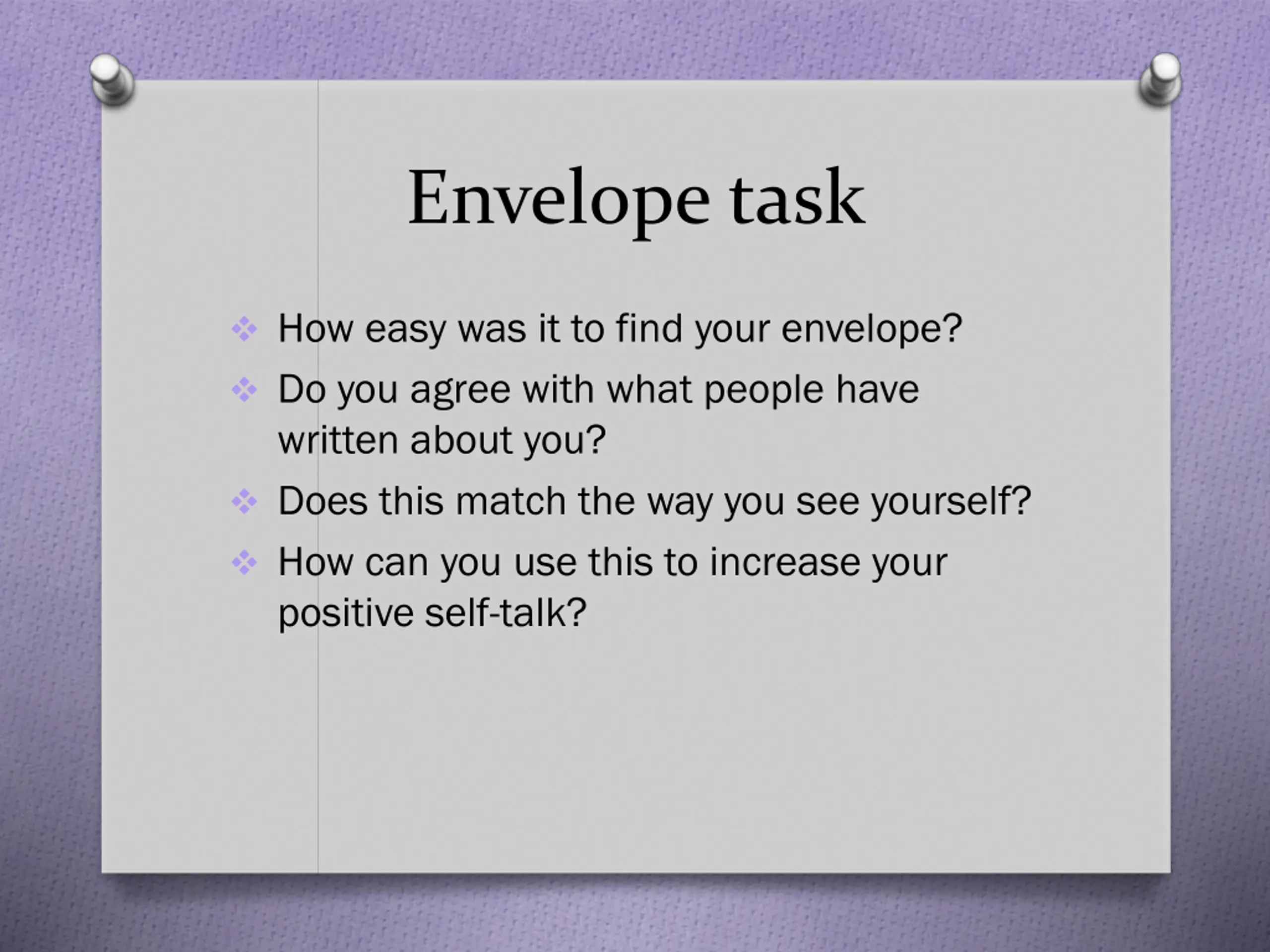 Envelope task

❖ How easy was it to find your envelope?
❖ Do you agree with what people have written about you?
❖ Does this match the way you see yourself?
❖ How can you use this to increase your positive self-talk?